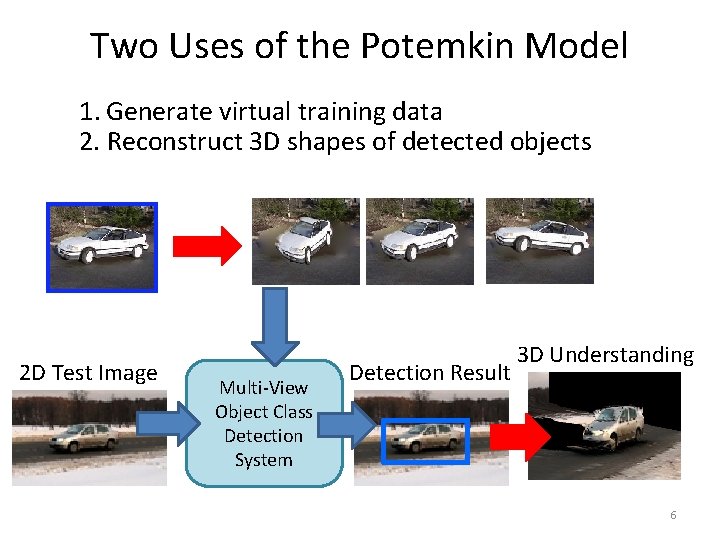 Two Uses of the Potemkin Model

1. Generate virtual training data
2. Reconstruct 3D shapes of detected objects

2D Test Image

Multi-View Object Class Detection System

Detection Result

3D Understanding

6